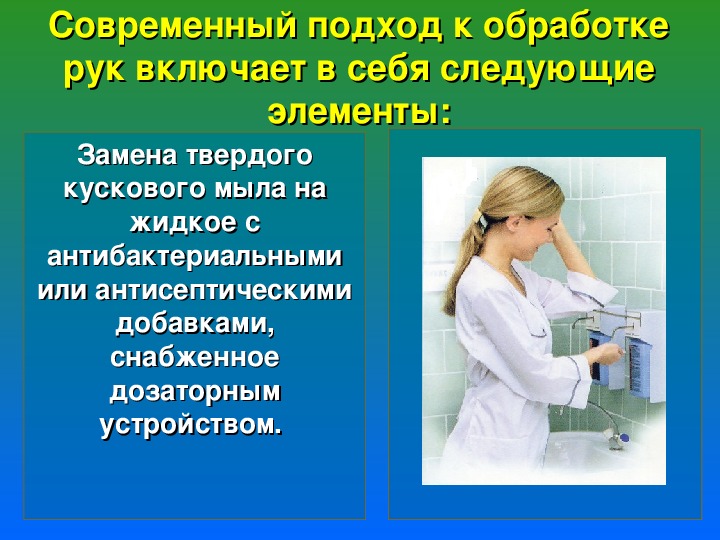 Современный подход к обработке рук включает в себя следующие элементы:

Замена твердого кускового мыла на жидкое с антибактериальными или антисептическими добавками, снабженное дозаторным устройством.